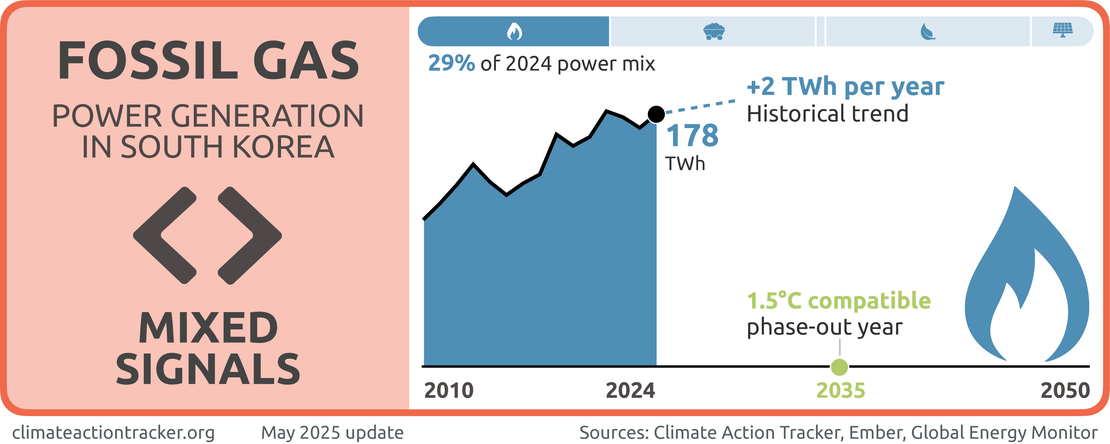 FOSSIL GAS
POWER GENERATION IN SOUTH KOREA

MIXED SIGNALS

29% of 2024 power mix

+2 TWh per year
Historical trend

178
TWh

1.5°C compatible
phase-out year

2010
2024
2035
2050

climateactiontracker.org
May 2025 update
Sources: Climate Action Tracker, Ember, Global Energy Monitor